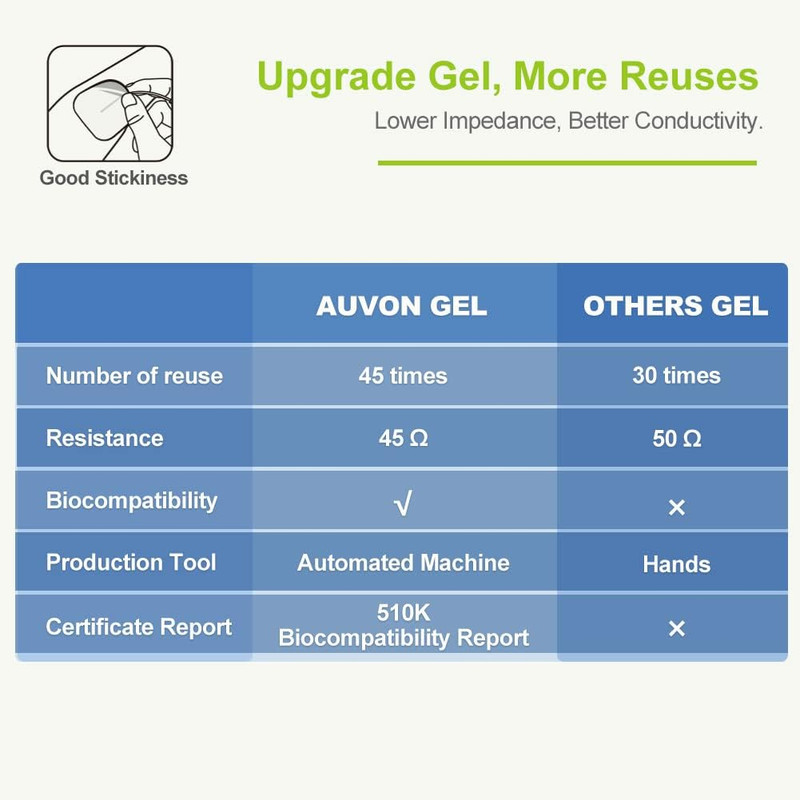 Good Stickiness

Upgrade Gel, More Reuses

Lower Impedance, Better Conductivity.

| | AUVON GEL | OTHERS GEL |
|---|---|---|
| Number of reuse | 45 times | 30 times |
| Resistance | 45 Ω | 50 Ω |
| Biocompatibility | √ | × |
| Production Tool | Automated Machine | Hands |
| Certificate Report | 510K Biocompatibility Report | × |